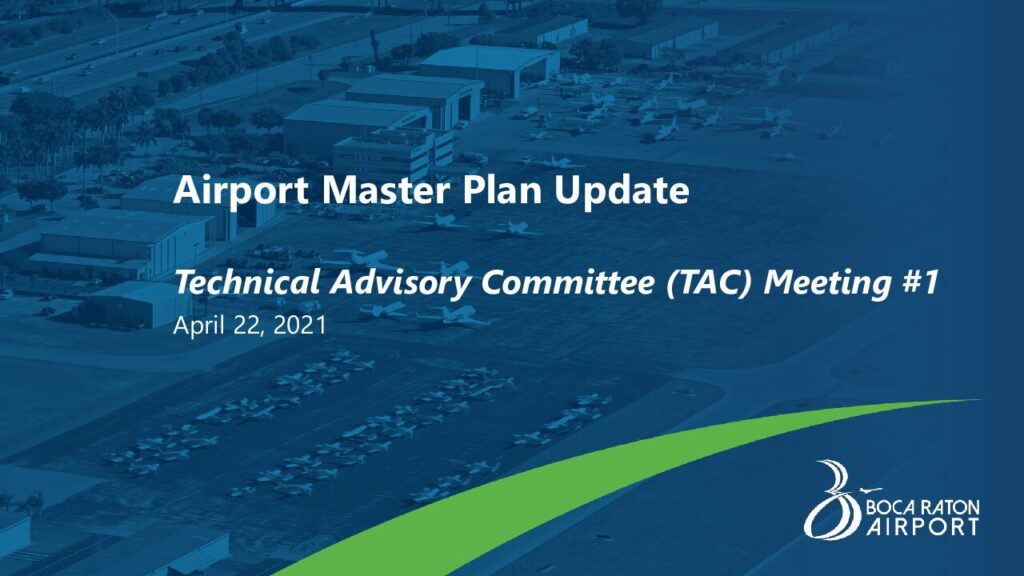 Airport Master Plan Update

Technical Advisory Committee (TAC) Meeting #1

April 22, 2021

BOCA RATON AIRPORT